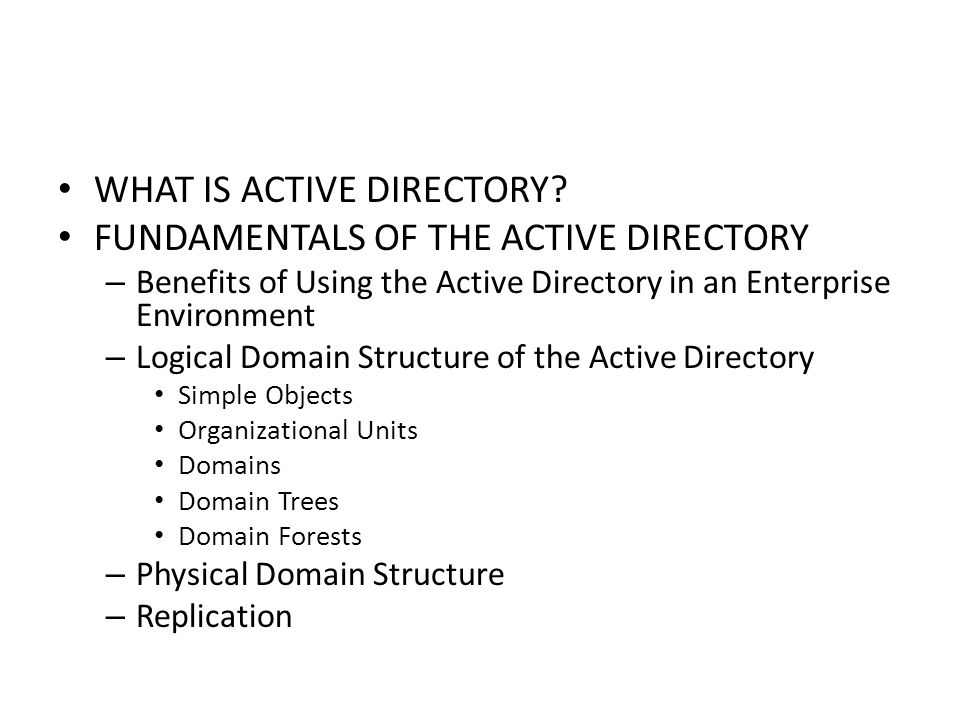 • WHAT IS ACTIVE DIRECTORY?
• FUNDAMENTALS OF THE ACTIVE DIRECTORY
– Benefits of Using the Active Directory in an Enterprise Environment
– Logical Domain Structure of the Active Directory
• Simple Objects
• Organizational Units
• Domains
• Domain Trees
• Domain Forests
– Physical Domain Structure
– Replication